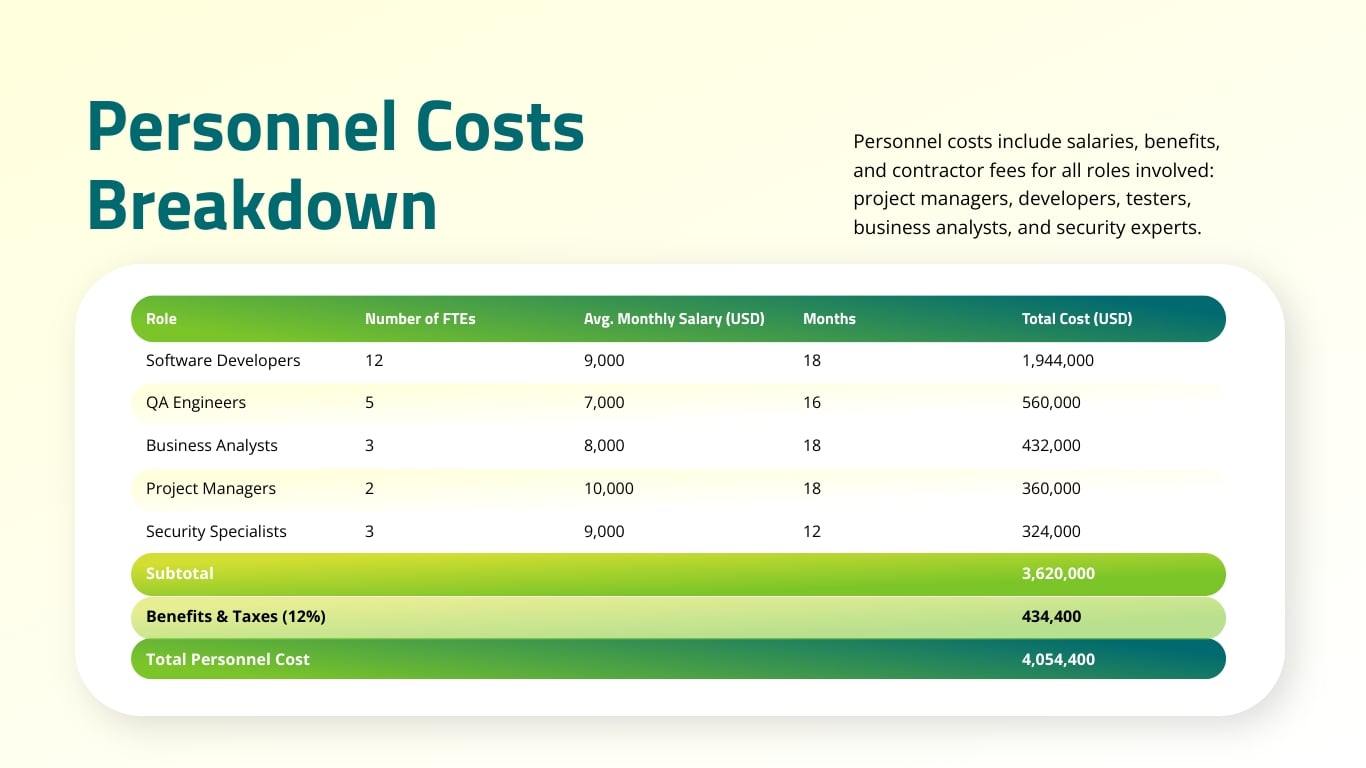 Personnel Costs Breakdown

Personnel costs include salaries, benefits, and contractor fees for all roles involved: project managers, developers, testers, business analysts, and security experts.

| Role | Number of FTEs | Avg. Monthly Salary (USD) | Months | Total Cost (USD) |
|---|---|---|---|---|
| Software Developers | 12 | 9,000 | 18 | 1,944,000 |
| QA Engineers | 5 | 7,000 | 16 | 560,000 |
| Business Analysts | 3 | 8,000 | 18 | 432,000 |
| Project Managers | 2 | 10,000 | 18 | 360,000 |
| Security Specialists | 3 | 9,000 | 12 | 324,000 |
| Subtotal | | | | 3,620,000 |
| Benefits & Taxes (12%) | | | | 434,400 |
| Total Personnel Cost | | | | 4,054,400 |